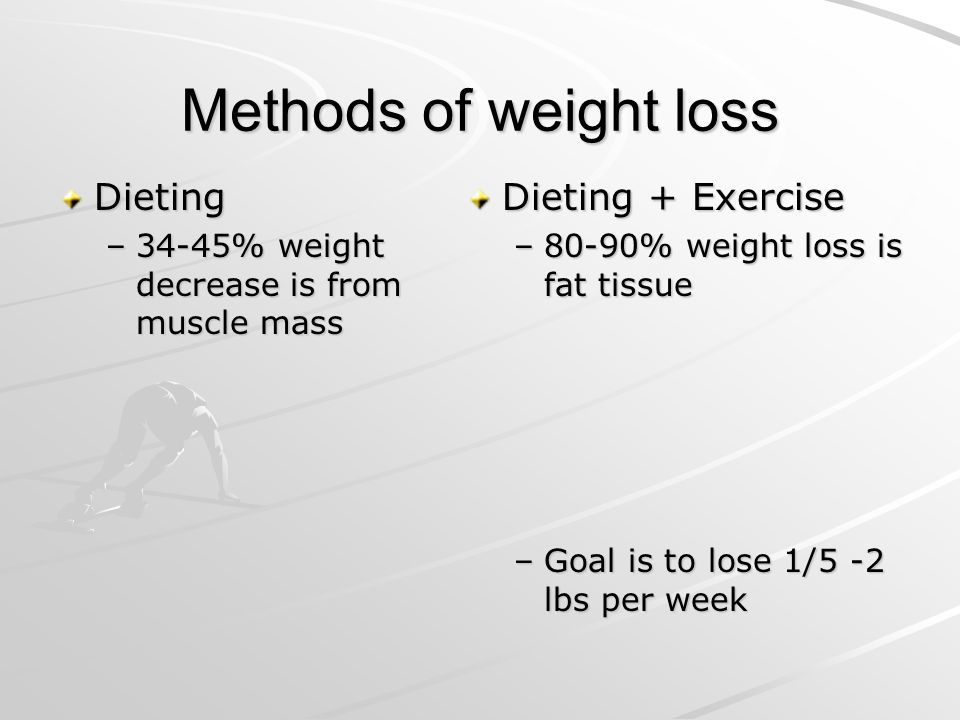 Methods of weight loss

Dieting
– 34-45% weight decrease is from muscle mass

Dieting + Exercise
– 80-90% weight loss is fat tissue

– Goal is to lose 1/5 -2 lbs per week